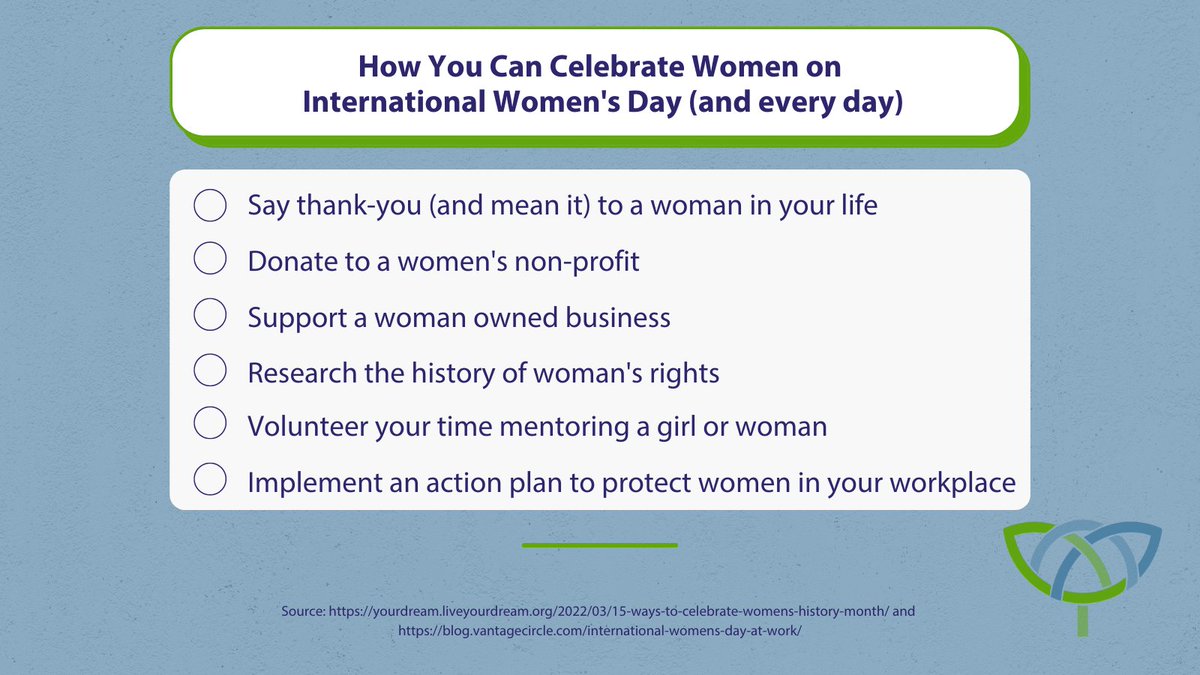 How You Can Celebrate Women on International Women's Day (and every day)

Say thank-you (and mean it) to a woman in your life

Donate to a women's non-profit

Support a woman owned business

Research the history of woman's rights

Volunteer your time mentoring a girl or woman

Implement an action plan to protect women in your workplace

Source: https://yourdream.liveyourdream.org/2022/03/15-ways-to-celebrate-womens-history-month/ and https://blog.vantagecircle.com/international-womens-day-at-work/